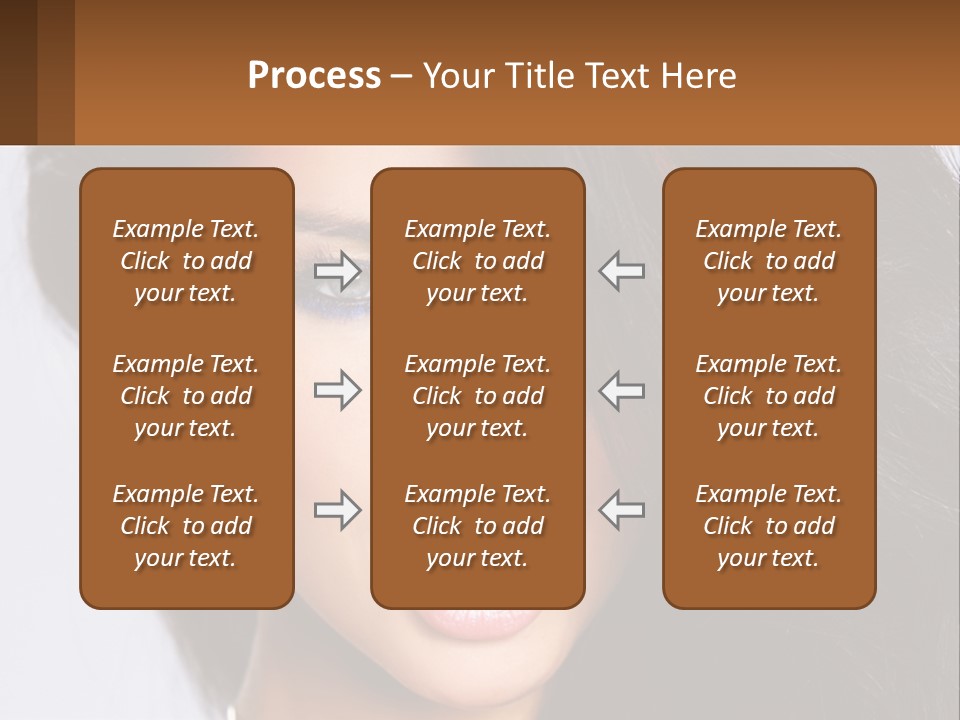 Process – Your Title Text Here

Example Text. Click to add your text.

Example Text. Click to add your text.

Example Text. Click to add your text.

Example Text. Click to add your text.

Example Text. Click to add your text.

Example Text. Click to add your text.

Example Text. Click to add your text.

Example Text. Click to add your text.

Example Text. Click to add your text.